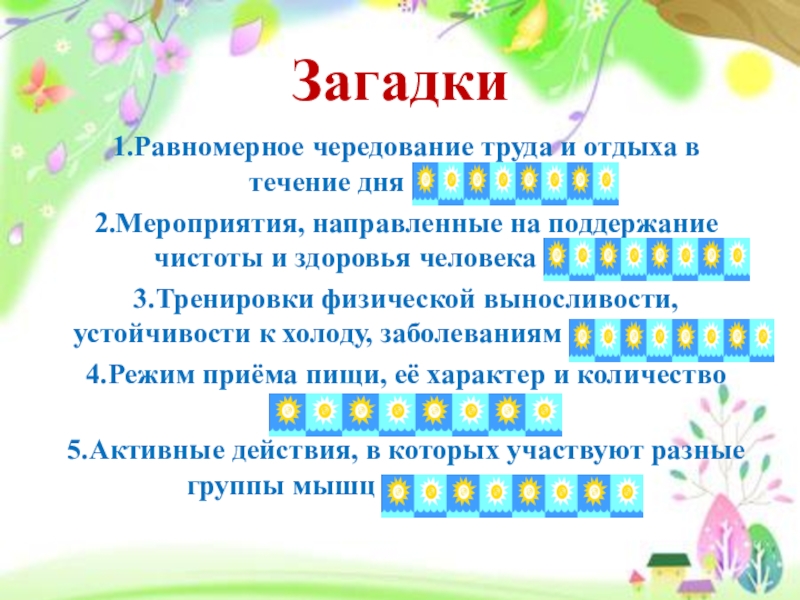 Загадки

1.Равномерное чередование труда и отдыха в течение дня

2.Мероприятия, направленные на поддержание чистоты и здоровья человека

3.Тренировки физической выносливости, устойчивости к холоду, заболеваниям

4.Режим приёма пищи, её характер и количество

5.Активные действия, в которых участвуют разные группы мышц